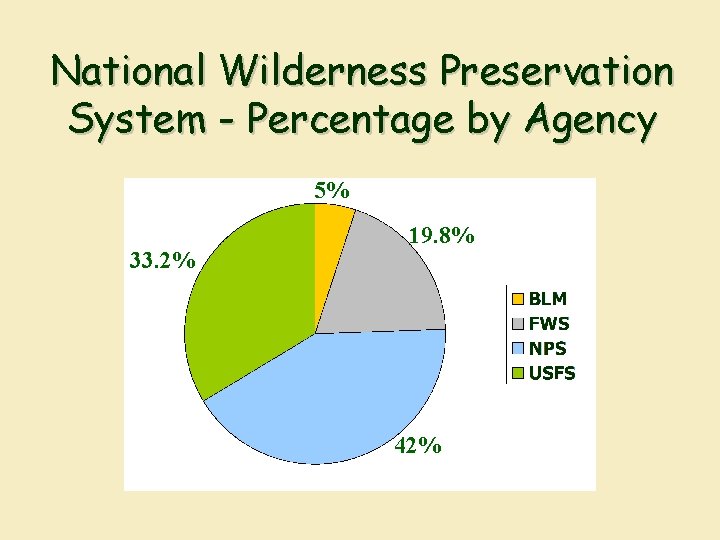 National Wilderness Preservation System - Percentage by Agency

5%
19.8%
33.2%
42%

BLM
FWS
NPS
USFS